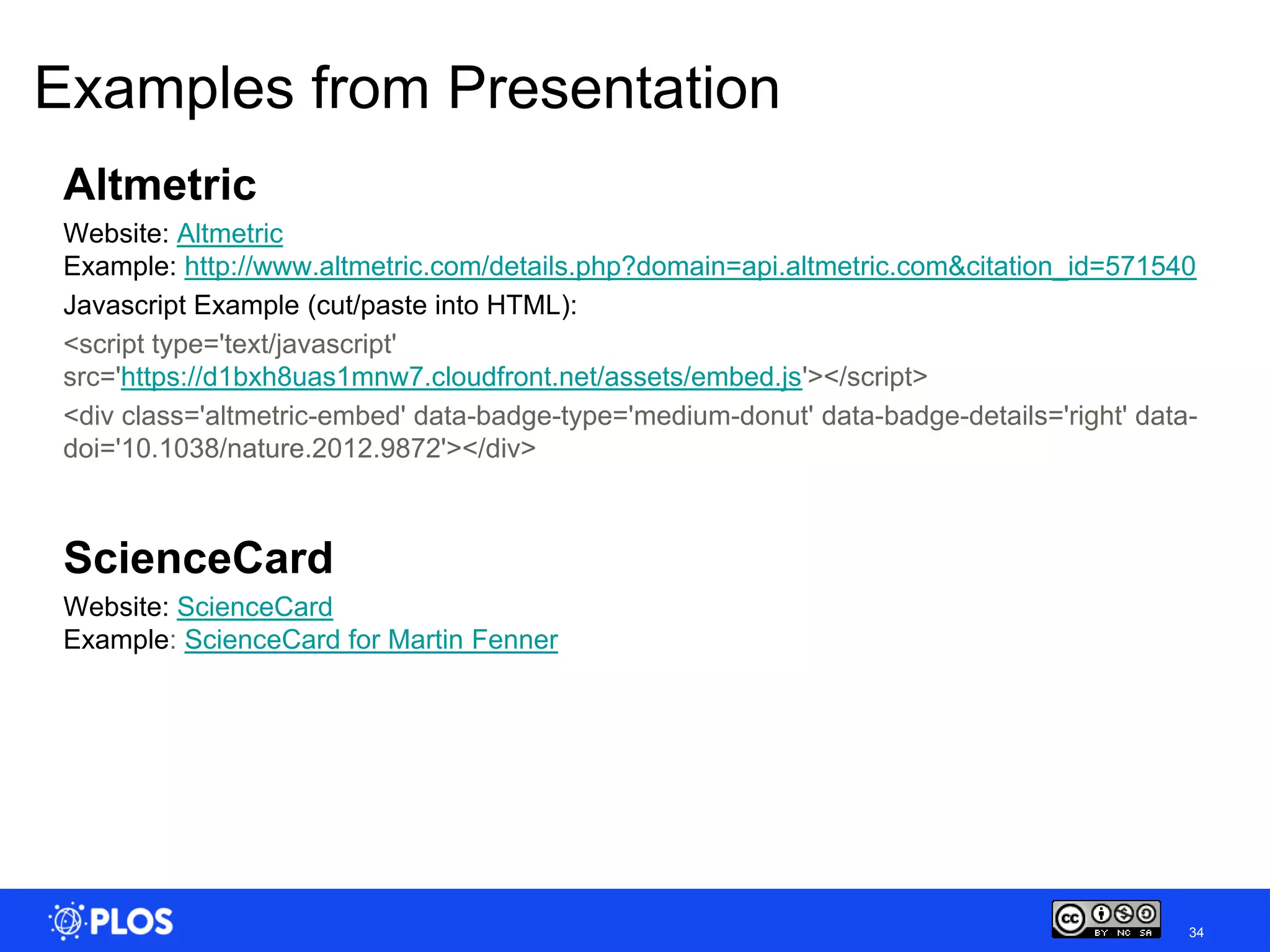 Examples from Presentation

Altmetric

Website: Altmetric
Example: http://www.altmetric.com/details.php?domain=api.altmetric.com&citation_id=571540

Javascript Example (cut/paste into HTML):

<script type='text/javascript' src='https://d1bxh8uas1mnw7.cloudfront.net/assets/embed.js'></script>

<div class='altmetric-embed' data-badge-type='medium-donut' data-badge-details='right' data-doi='10.1038/nature.2012.9872'></div>

ScienceCard

Website: ScienceCard
Example: ScienceCard for Martin Fenner

PLOS

cc BY NC SA

34